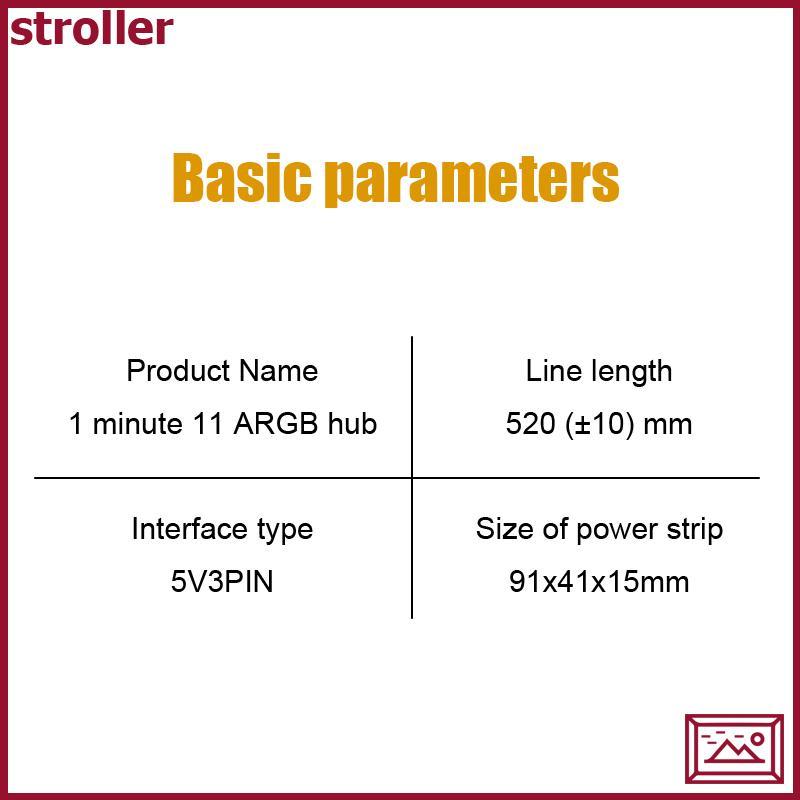 stroller

Basic parameters

Product Name
1 minute 11 ARGB hub

Line length
520 (±10) mm

Interface type
5V3PIN

Size of power strip
91x41x15mm